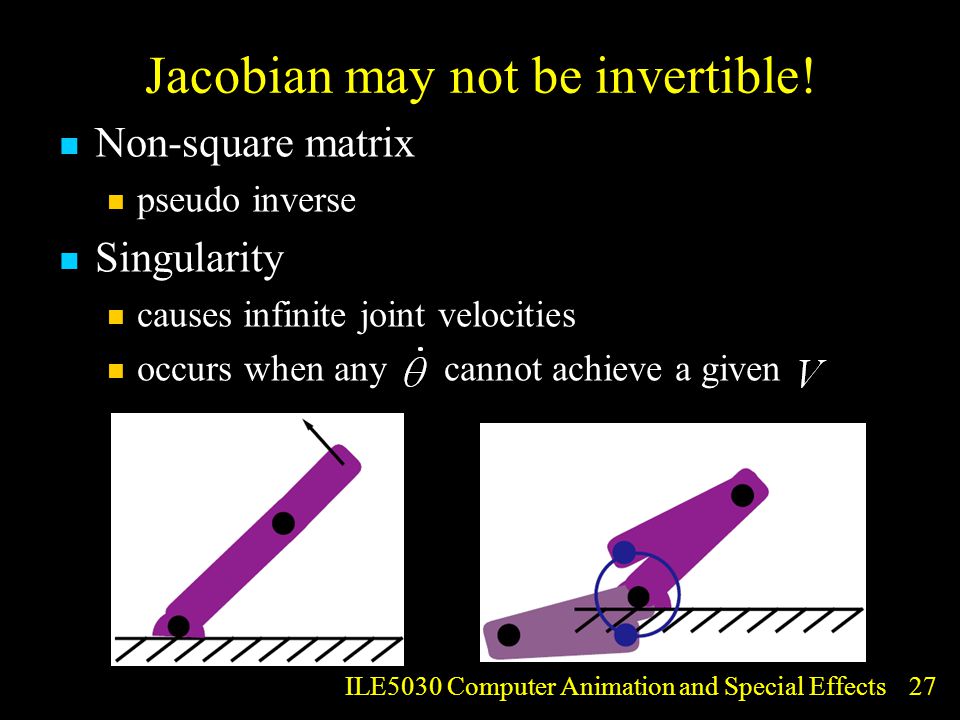 Jacobian may not be invertible!

Non-square matrix

pseudo inverse

Singularity

causes infinite joint velocities

occurs when any $\dot{\theta}$ cannot achieve a given $V$

ILE5030 Computer Animation and Special Effects 27